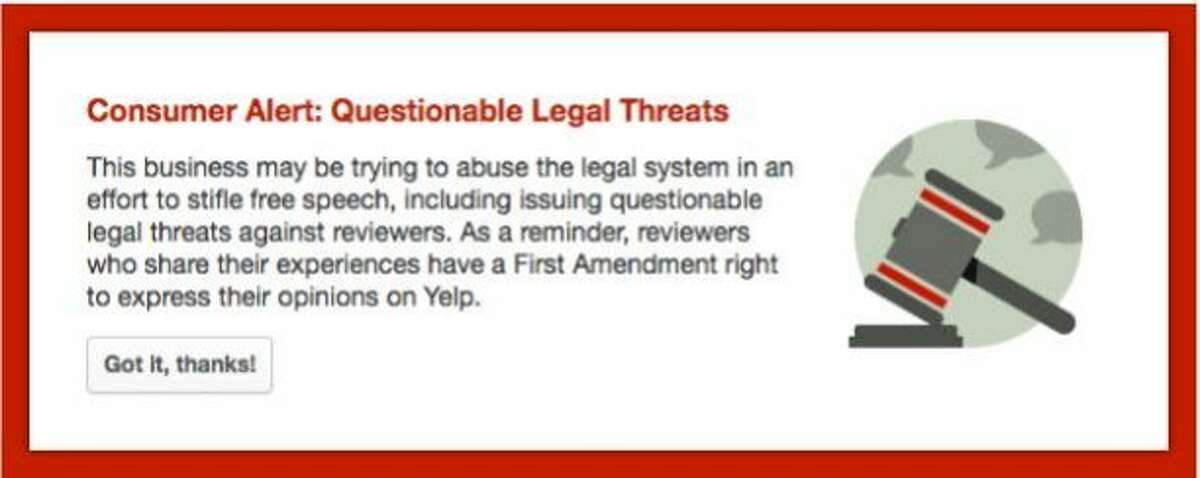 Consumer Alert: Questionable Legal Threats

This business may be trying to abuse the legal system in an effort to stifle free speech, including issuing questionable legal threats against reviewers. As a reminder, reviewers who share their experiences have a First Amendment right to express their opinions on Yelp.

Got it, thanks!